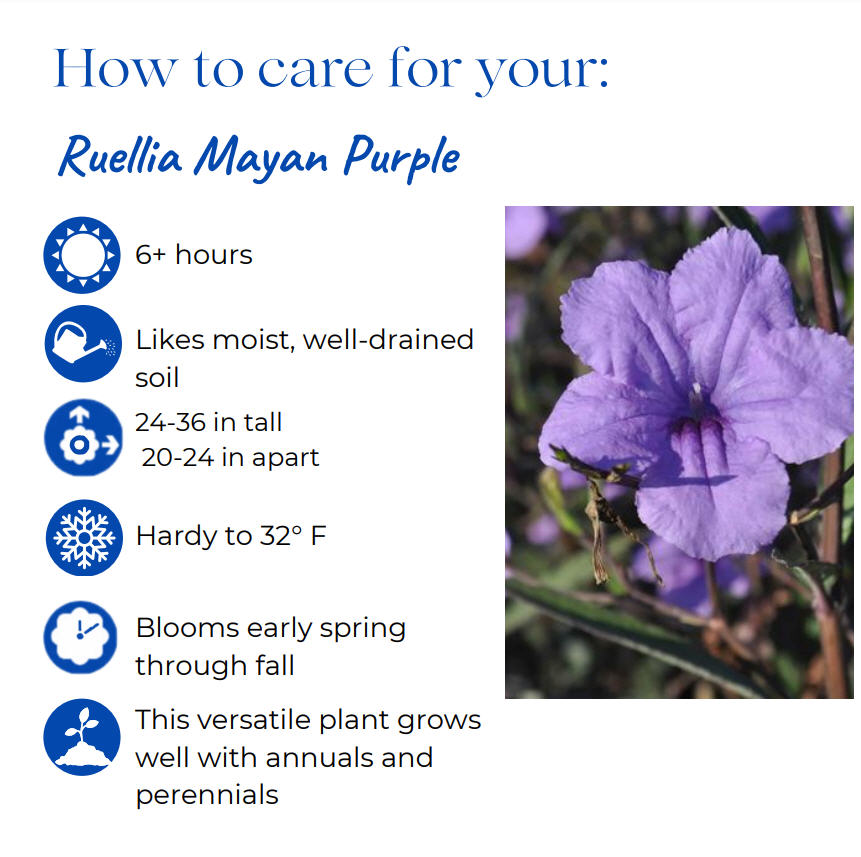 How to care for your:

Ruellia Mayan Purple

6+ hours

Likes moist, well-drained soil

24-36 in tall
20-24 in apart

Hardy to 32° F

Blooms early spring through fall

This versatile plant grows well with annuals and perennials